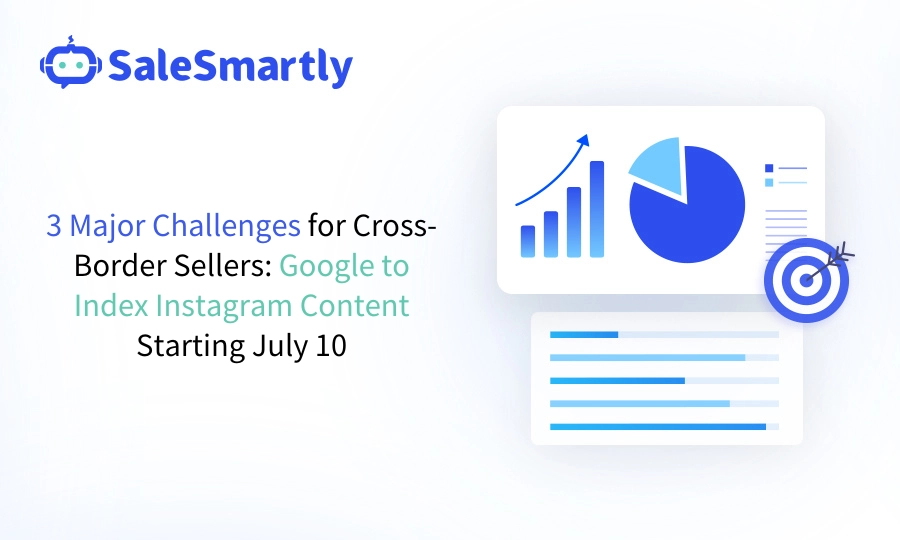 SaleSmartly

3 Major Challenges for Cross-Border Sellers: Google to Index Instagram Content Starting July 10